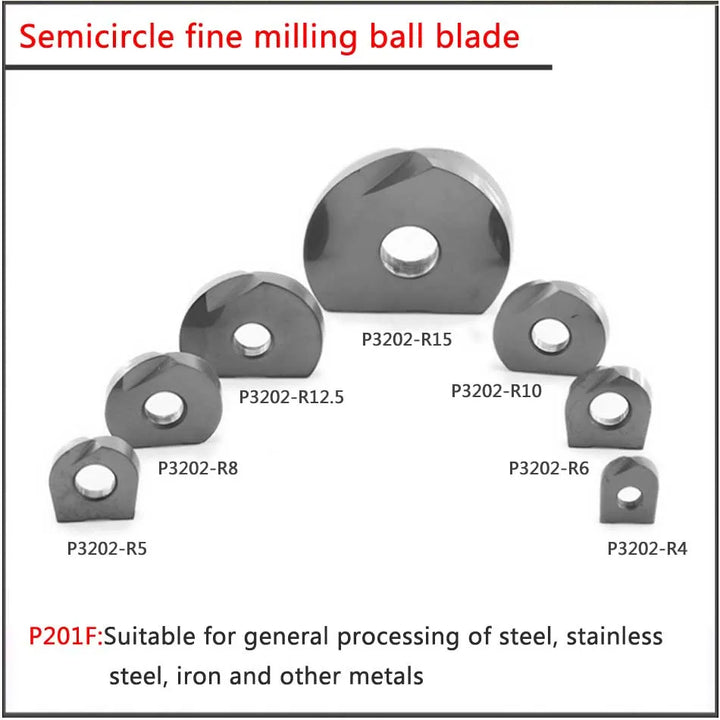 Semicircle fine milling ball blade

P3202-R15

P3202-R12.5

P3202-R10

P3202-R8

P3202-R6

P3202-R5

P3202-R4

P201F:Suitable for general processing of steel, stainless steel, iron and other metals